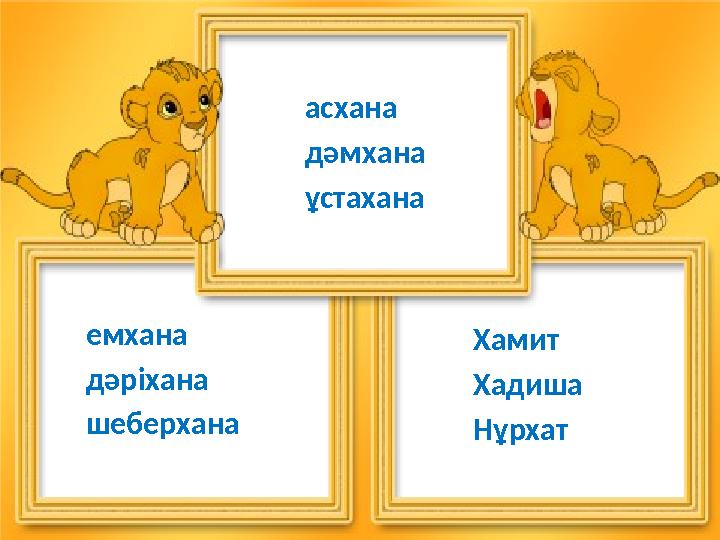 асхана
дәмхана
ұстахана

емхана
дәріхана
шеберхана

Хамит
Хадиша
Нұрхат